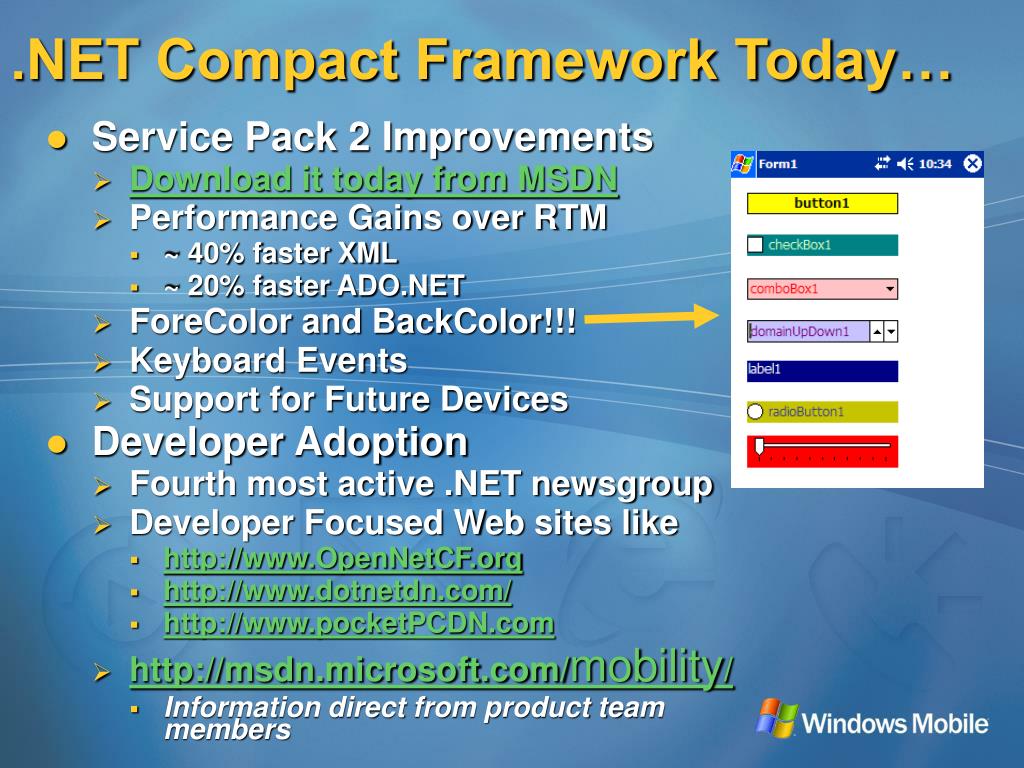 .NET Compact Framework Today…

Service Pack 2 Improvements
Download it today from MSDN
Performance Gains over RTM
~ 40% faster XML
~ 20% faster ADO.NET
ForeColor and BackColor!!!
Keyboard Events
Support for Future Devices

Developer Adoption
Fourth most active .NET newsgroup
Developer Focused Web sites like
http://www.OpenNetCF.org
http://www.dotnetdn.com/
http://www.pocketPCDN.com
http://msdn.microsoft.com/mobility/
Information direct from product team members

Form1 10:34
button1
checkBox1
comboBox1
domainUpDown1
label1
radioButton1

Windows Mobile